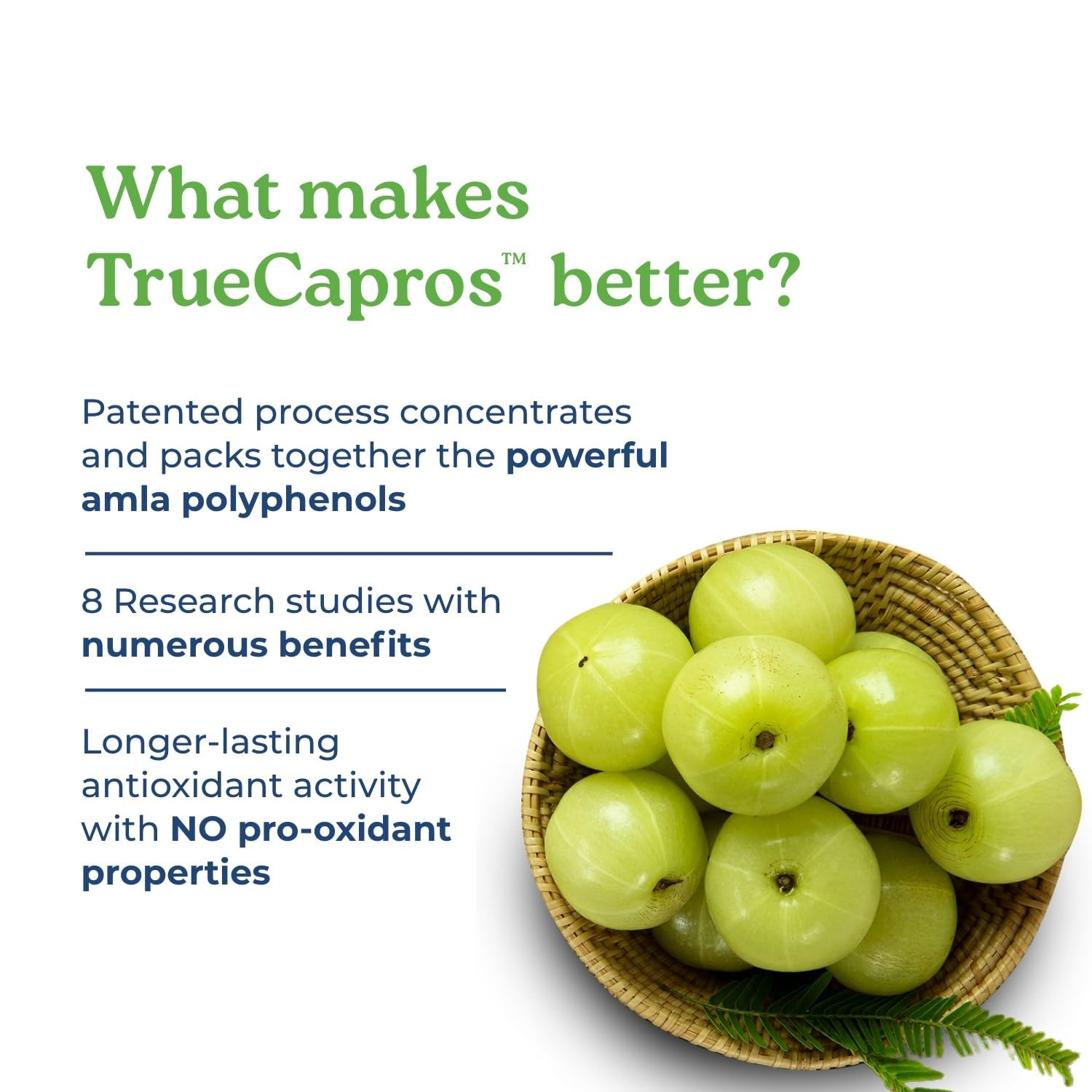 What makes TrueCapros™ better?

Patented process concentrates and packs together the powerful amla polyphenols

8 Research studies with numerous benefits

Longer-lasting antioxidant activity with NO pro-oxidant properties